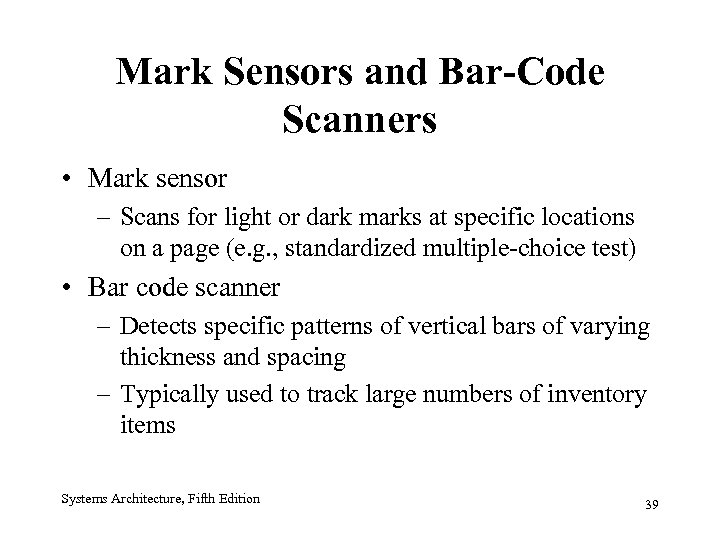 Mark Sensors and Bar-Code Scanners

• Mark sensor
– Scans for light or dark marks at specific locations on a page (e.g., standardized multiple-choice test)

• Bar code scanner
– Detects specific patterns of vertical bars of varying thickness and spacing
– Typically used to track large numbers of inventory items

Systems Architecture, Fifth Edition

39